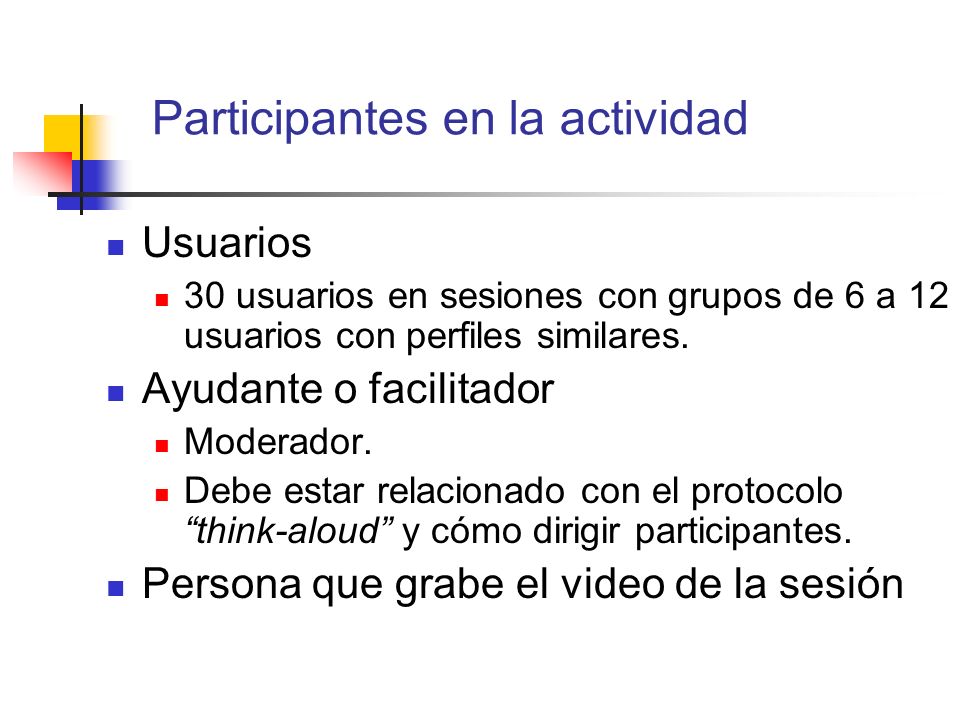 Participantes en la actividad

Usuarios

30 usuarios en sesiones con grupos de 6 a 12 usuarios con perfiles similares.

Ayudante o facilitador

Moderador.

Debe estar relacionado con el protocolo “think-aloud” y cómo dirigir participantes.

Persona que grabe el video de la sesión